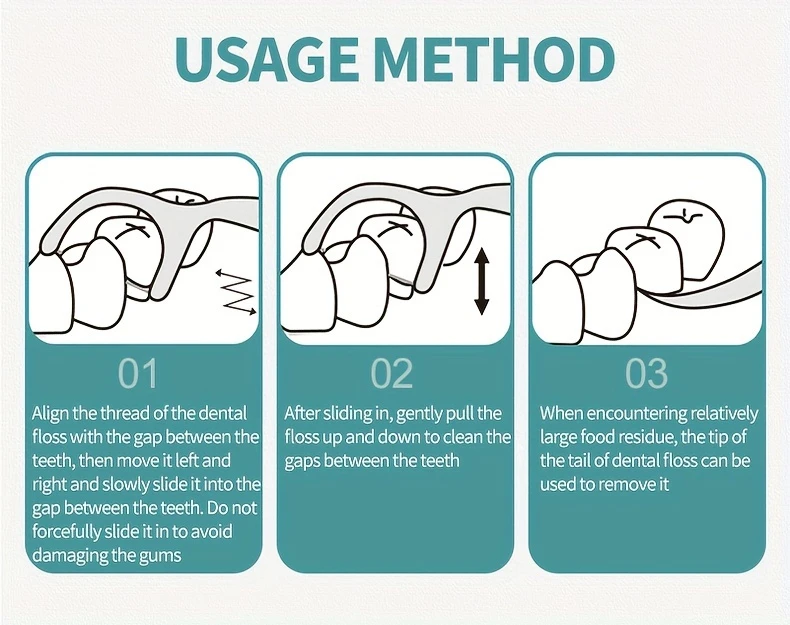 USAGE METHOD

01

Align the thread of the dental floss with the gap between the teeth, then move it left and right and slowly slide it into the gap between the teeth. Do not forcefully slide it in to avoid damaging the gums

02

After sliding in, gently pull the floss up and down to clean the gaps between the teeth

03

When encountering relatively large food residue, the tip of the tail of dental floss can be used to remove it